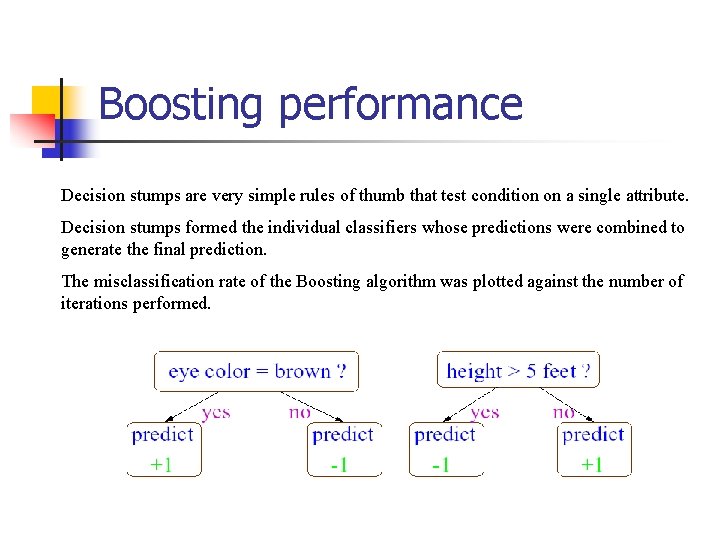 Boosting performance

Decision stumps are very simple rules of thumb that test condition on a single attribute.

Decision stumps formed the individual classifiers whose predictions were combined to generate the final prediction.

The misclassification rate of the Boosting algorithm was plotted against the number of iterations performed.

eye color = brown ?

yes

no

predict +1

predict -1

height > 5 feet ?

yes

no

predict -1

predict +1